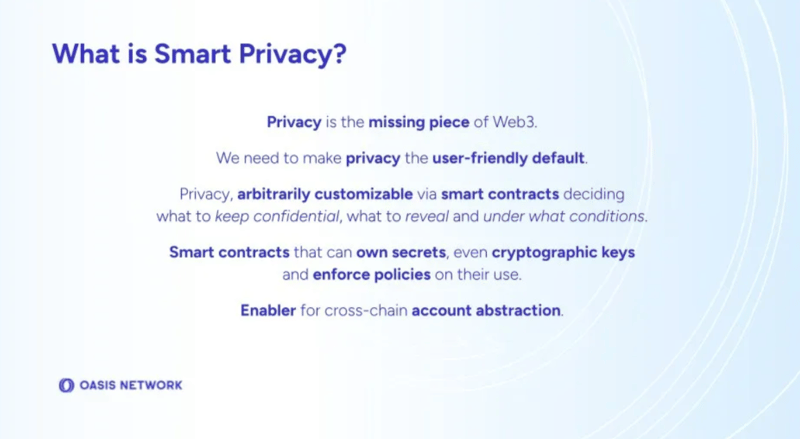 What is Smart Privacy?

Privacy is the missing piece of Web3.

We need to make privacy the user-friendly default.

Privacy, arbitrarily customizable via smart contracts deciding what to keep confidential, what to reveal and under what conditions.

Smart contracts that can own secrets, even cryptographic keys and enforce policies on their use.

Enabler for cross-chain account abstraction.

OASIS NETWORK